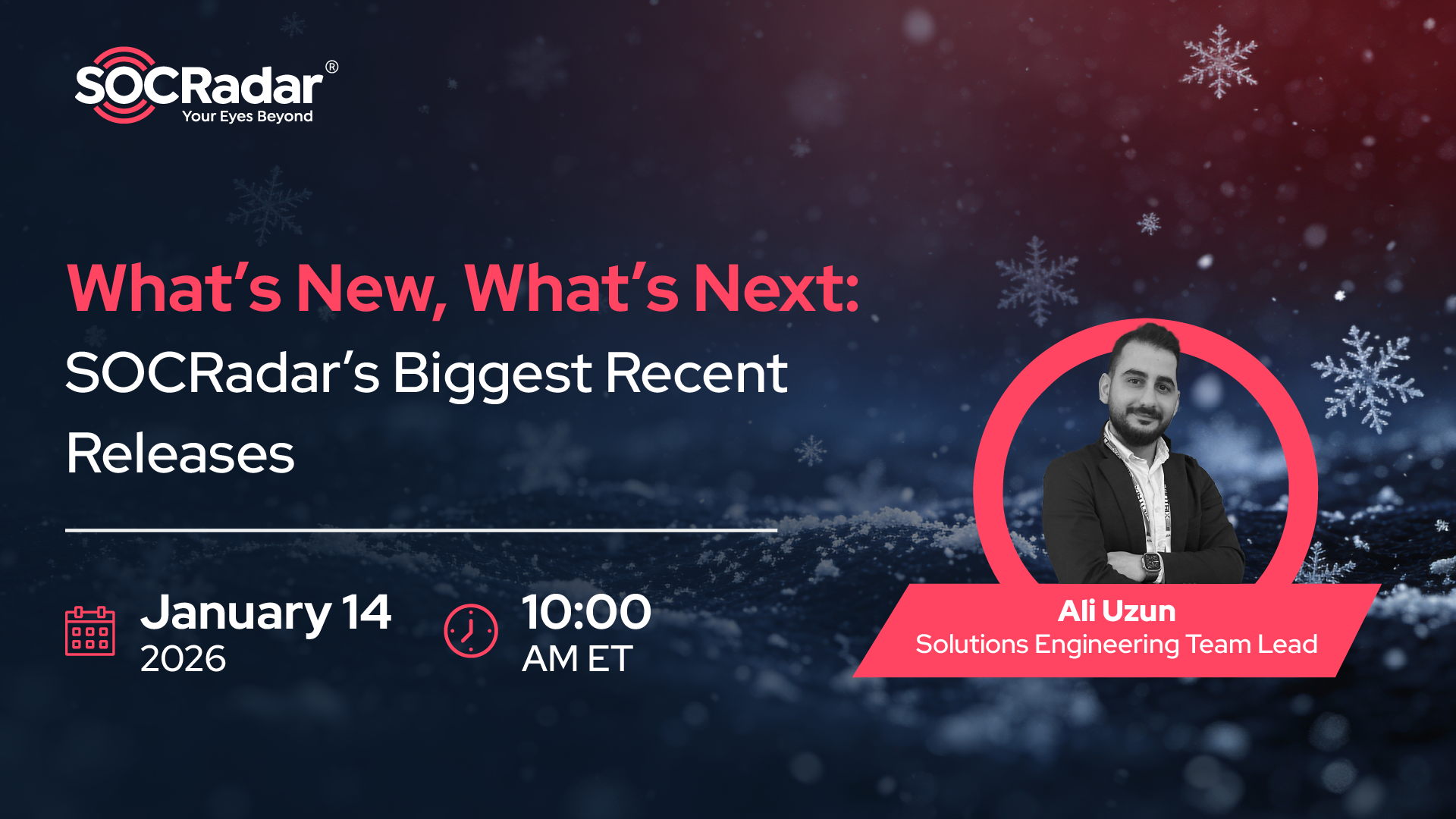 SOCRadar®
Your Eyes Beyond

What's New, What's Next:
SOCRadar's Biggest Recent Releases

January 14
2026

10:00
AM ET

Ali Uzun
Solutions Engineering Team Lead